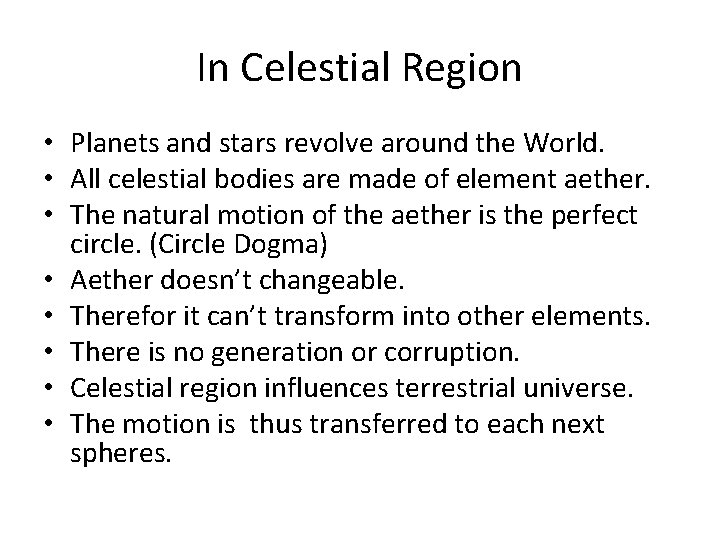 In Celestial Region

• Planets and stars revolve around the World.
• All celestial bodies are made of element aether.
• The natural motion of the aether is the perfect circle. (Circle Dogma)
• Aether doesn't changeable.
• Therefor it can't transform into other elements.
• There is no generation or corruption.
• Celestial region influences terrestrial universe.
• The motion is thus transferred to each next spheres.